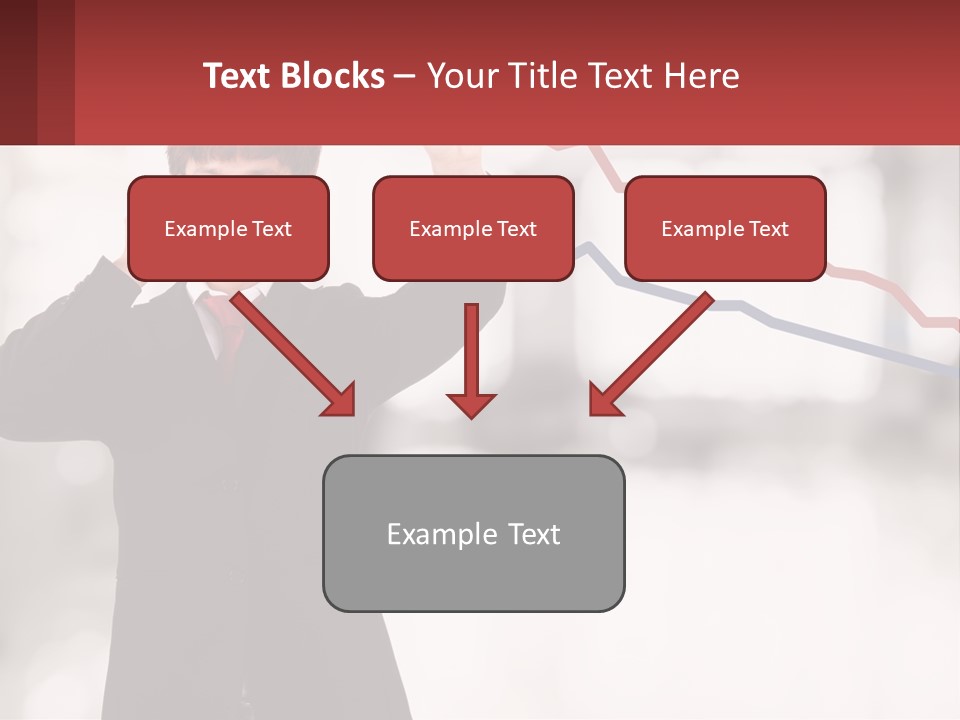 Text Blocks – Your Title Text Here

Example Text

Example Text

Example Text

Example Text